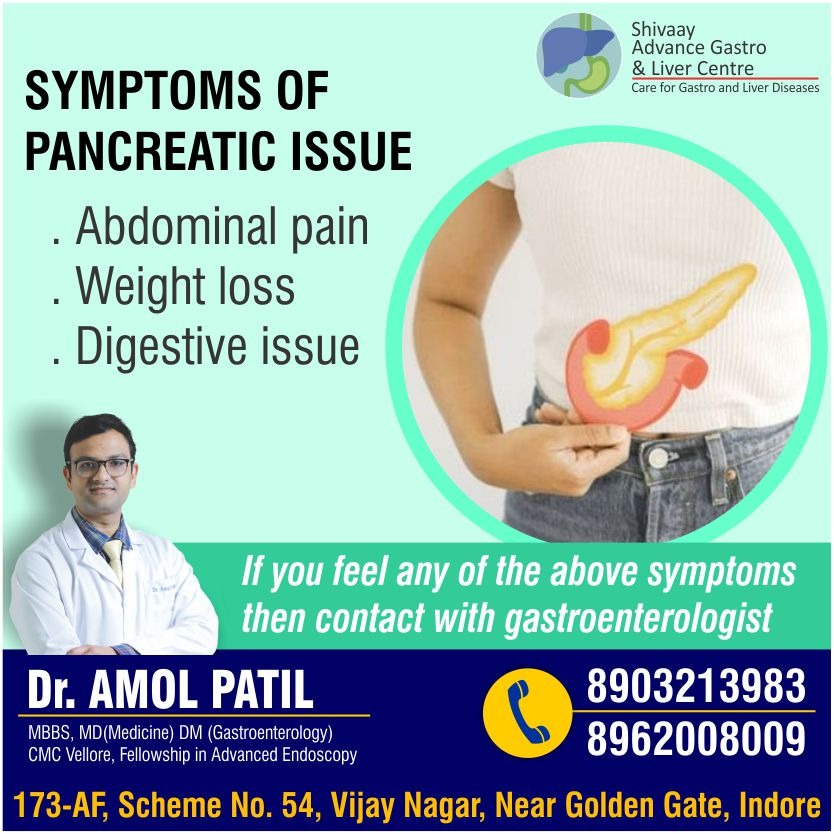 Shivaay
Advance Gastro
& Liver Centre
Care for Gastro and Liver Diseases

SYMPTOMS OF PANCREATIC ISSUE

. Abdominal pain
. Weight loss
. Digestive issue

If you feel any of the above symptoms then contact with gastroenterologist

Dr. AMOL PATIL
MBBS, MD(Medicine) DM (Gastroenterology)
CMC Vellore, Fellowship in Advanced Endoscopy

8903213983
8962008009

173-AF, Scheme No. 54, Vijay Nagar, Near Golden Gate, Indore